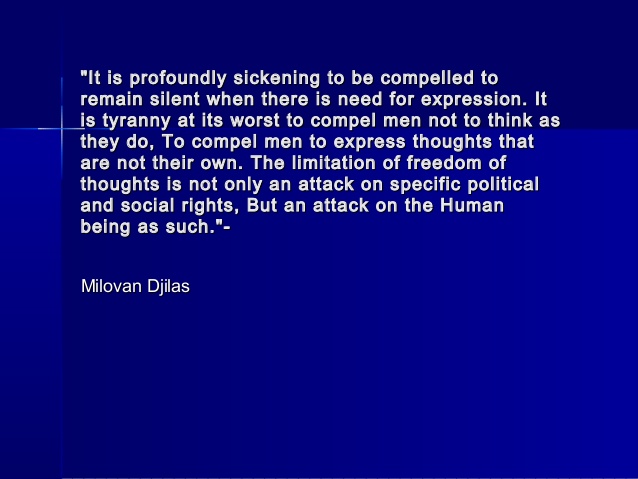 "It is profoundly sickening to be compelled to remain silent when there is need for expression. It is tyranny at its worst to compel men not to think as they do, To compel men to express thoughts that are not their own. The limitation of freedom of thoughts is not only an attack on specific political and social rights, But an attack on the Human being as such."-

Milovan Djilas